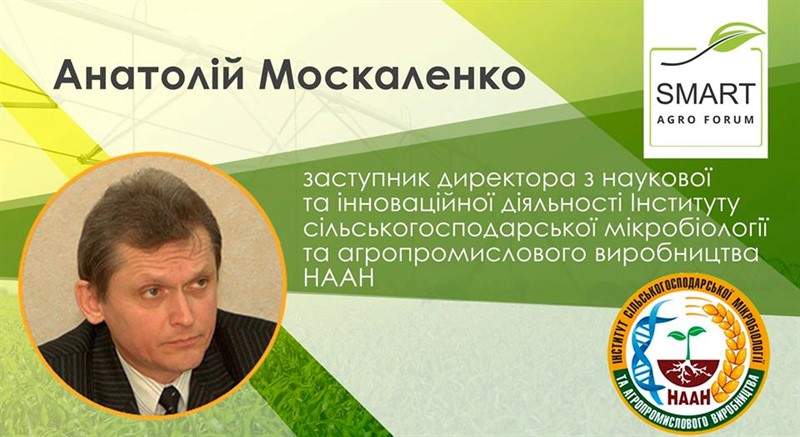 Анатолій Москаленко

SMART
AGRO FORUM

заступник директора з наукової та інноваційної діяльності Інституту сільськогосподарської мікробіології та агропромислового виробництва НААН

ІНСТИТУТ СІЛЬСЬКОГОСПОДАРСЬКОЇ МІКРОБІОЛОГІЇ ТА АГРОПРОМИСЛОВОГО ВИРОБНИЦТВА
НААН